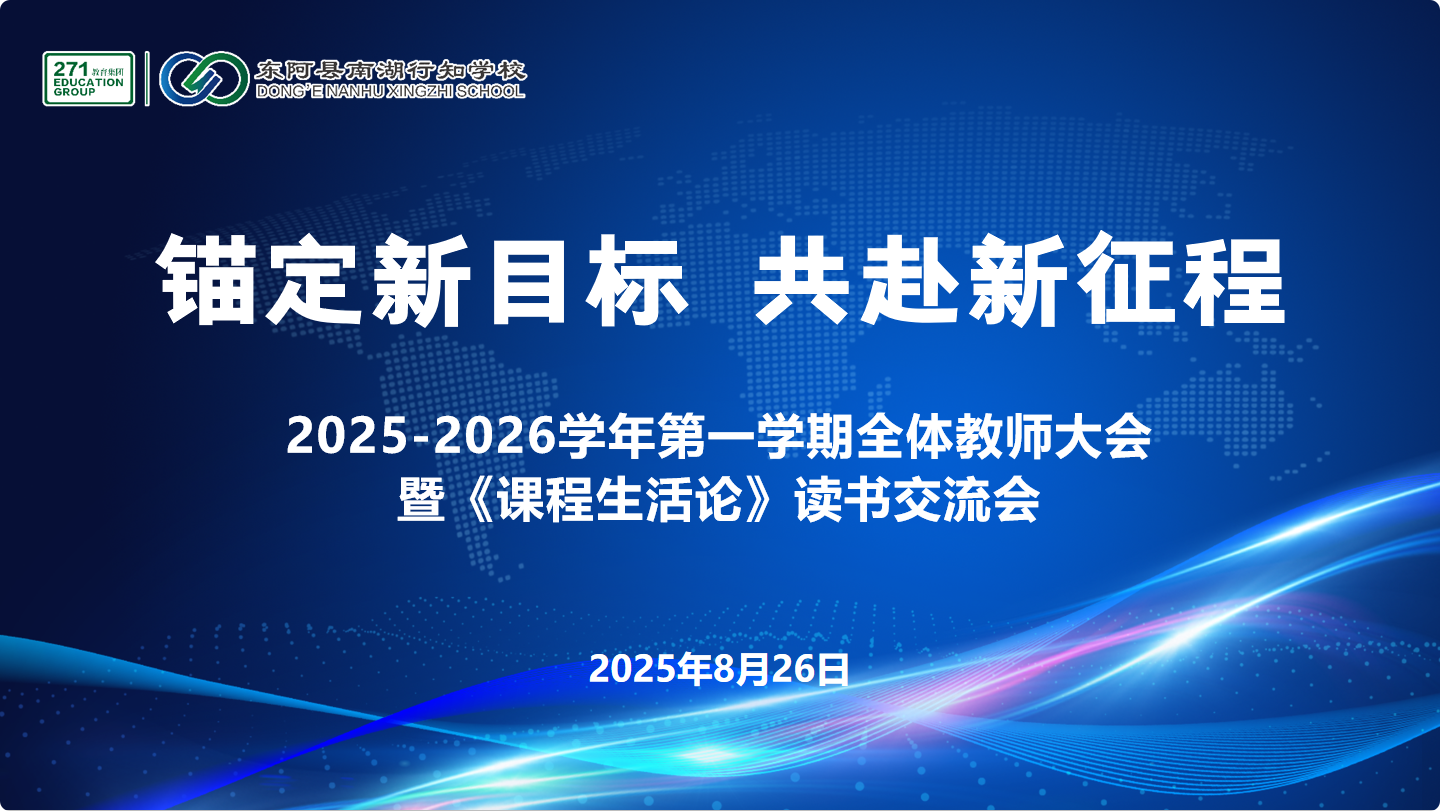 271 教育集团 EDUCATION GROUP

东阿县南湖行知学校
DONG'E NANHU XINGZHI SCHOOL

锚定新目标 共赴新征程

2025-2026学年第一学期全体教师大会
暨《课程生活论》读书交流会

2025年8月26日